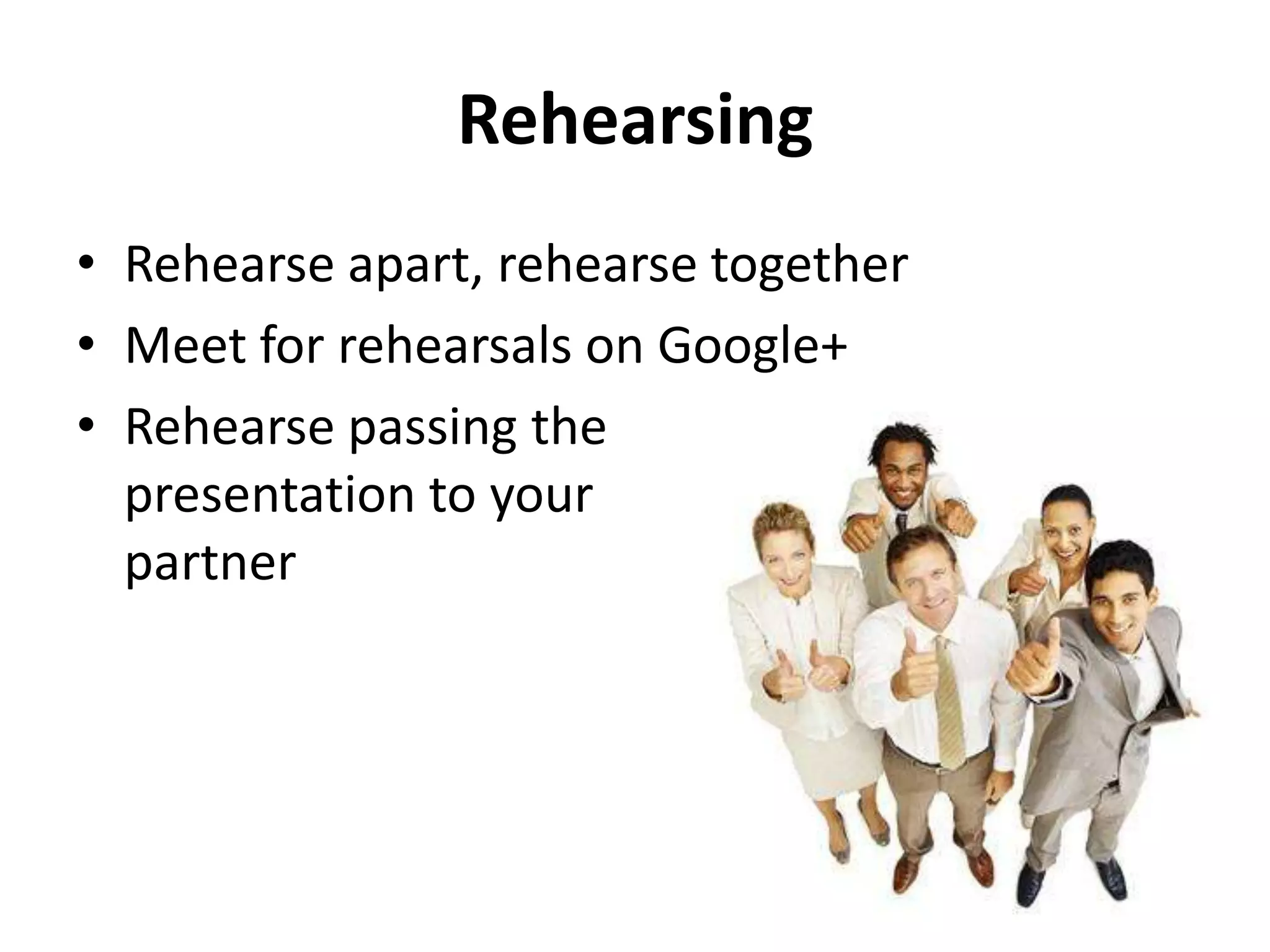 Rehearsing

• Rehearse apart, rehearse together
• Meet for rehearsals on Google+
• Rehearse passing the presentation to your partner